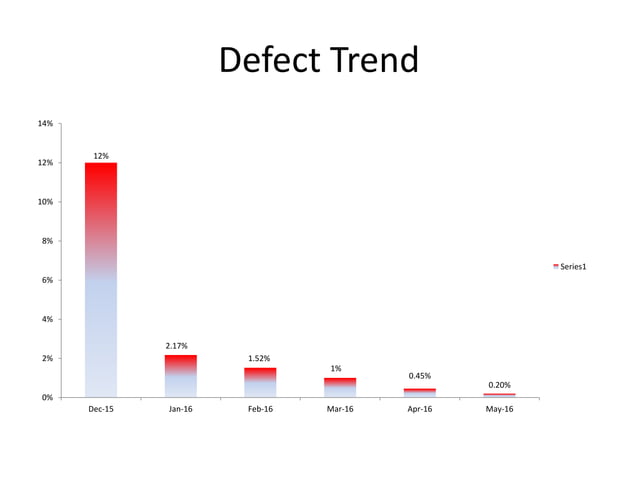 Defect Trend

14%
12%
10%
8%
6%
4%
2%
0%

12%
2.17%
1.52%
1%
0.45%
0.20%

Dec-15
Jan-16
Feb-16
Mar-16
Apr-16
May-16

Series1